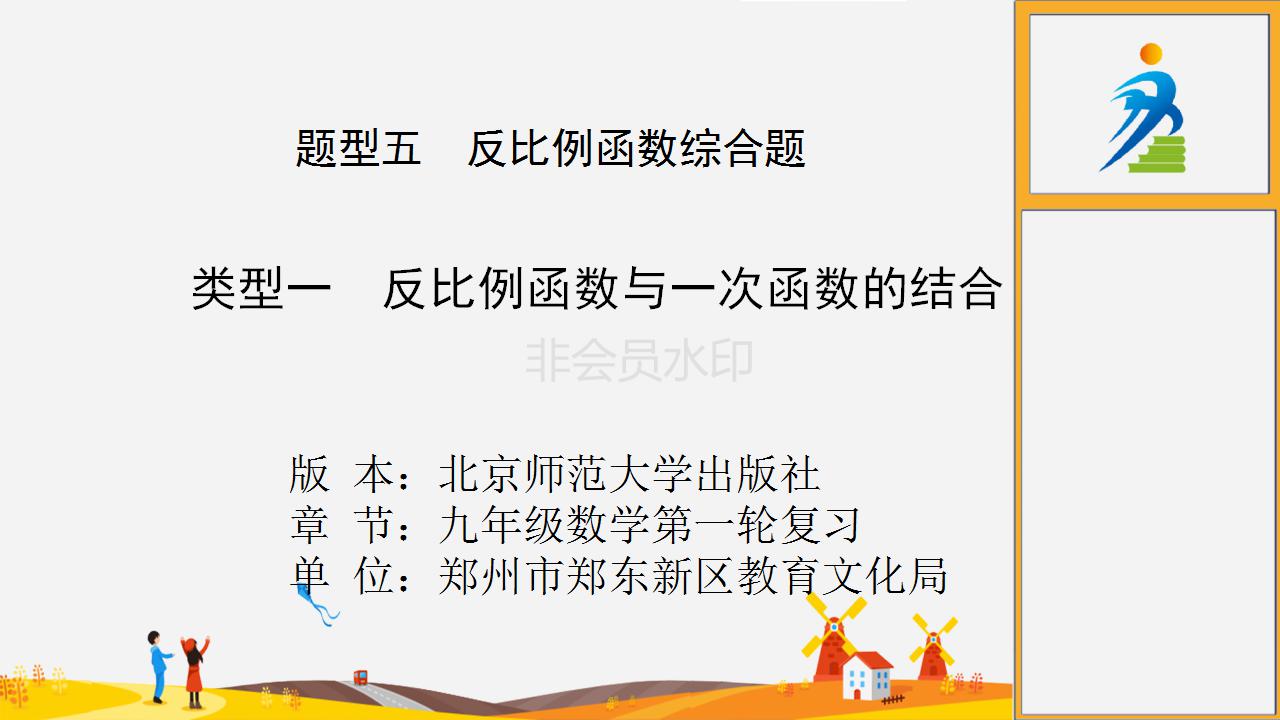 题型五　反比例函数综合题

类型一　反比例函数与一次函数的结合

非会员水印

版 本：北京师范大学出版社
章 节：九年级数学第一轮复习
单 位：郑州市郑东新区教育文化局